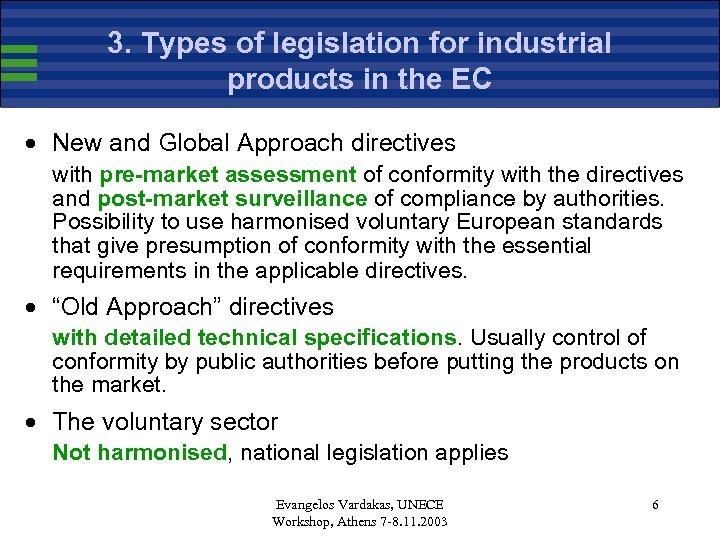 3. Types of legislation for industrial products in the EC

• New and Global Approach directives
with pre-market assessment of conformity with the directives and post-market surveillance of compliance by authorities. Possibility to use harmonised voluntary European standards that give presumption of conformity with the essential requirements in the applicable directives.

• “Old Approach” directives
with detailed technical specifications. Usually control of conformity by public authorities before putting the products on the market.

• The voluntary sector
Not harmonised, national legislation applies

Evangelos Vardakas, UNECE Workshop, Athens 7-8.11.2003

6